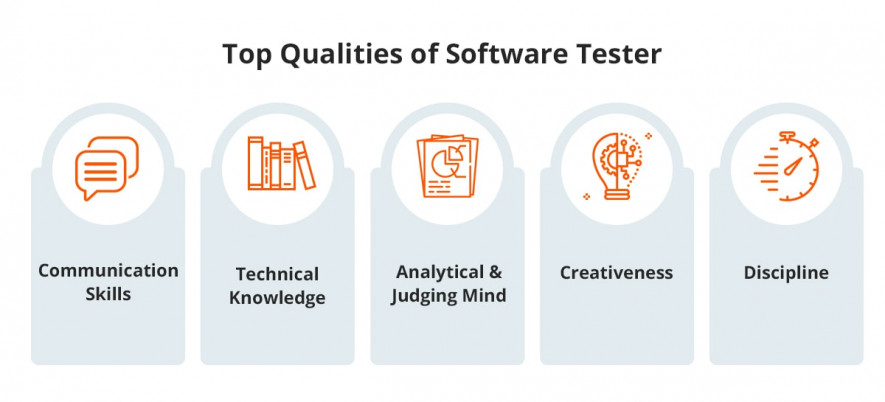 Top Qualities of Software Tester

Communication Skills

Technical Knowledge

Analytical & Judging Mind

Creativeness

Discipline